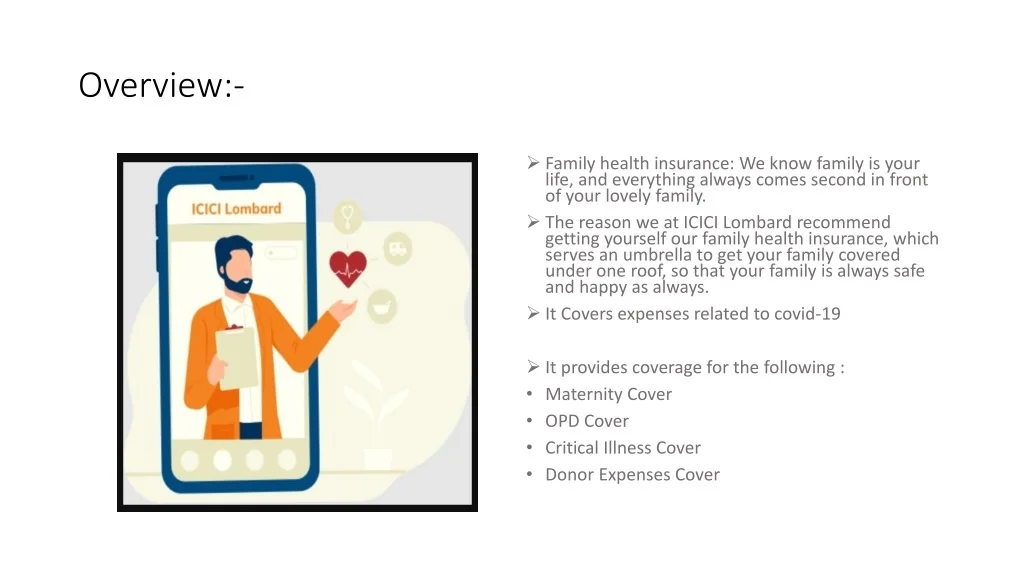 Overview:-

ICICI Lombard

➢ Family health insurance: We know family is your life, and everything always comes second in front of your lovely family.

➢ The reason we at ICICI Lombard recommend getting yourself our family health insurance, which serves an umbrella to get your family covered under one roof, so that your family is always safe and happy as always.

➢ It Covers expenses related to covid-19

➢ It provides coverage for the following :
• Maternity Cover
• OPD Cover
• Critical Illness Cover
• Donor Expenses Cover